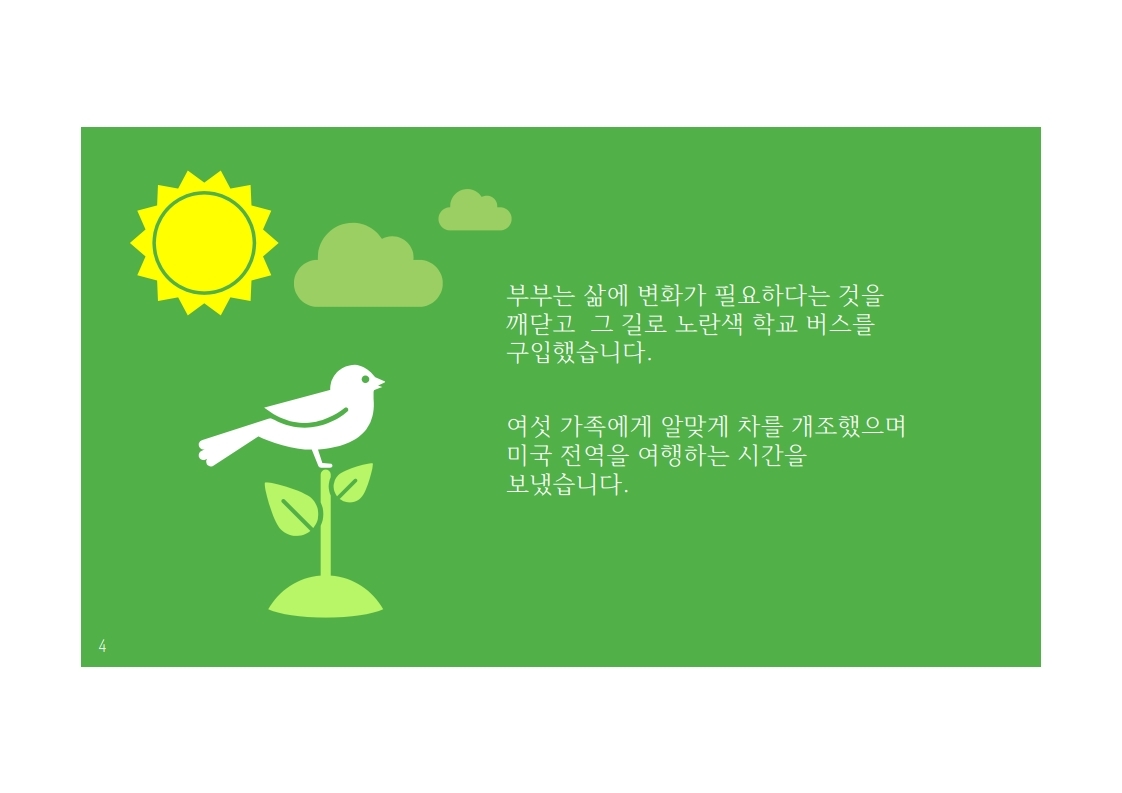 부부는 삶에 변화가 필요하다는 것을 깨닫고 그 길로 노란색 학교 버스를 구입했습니다.

여섯 가족에게 알맞게 차를 개조했으며 미국 전역을 여행하는 시간을 보냈습니다.

4